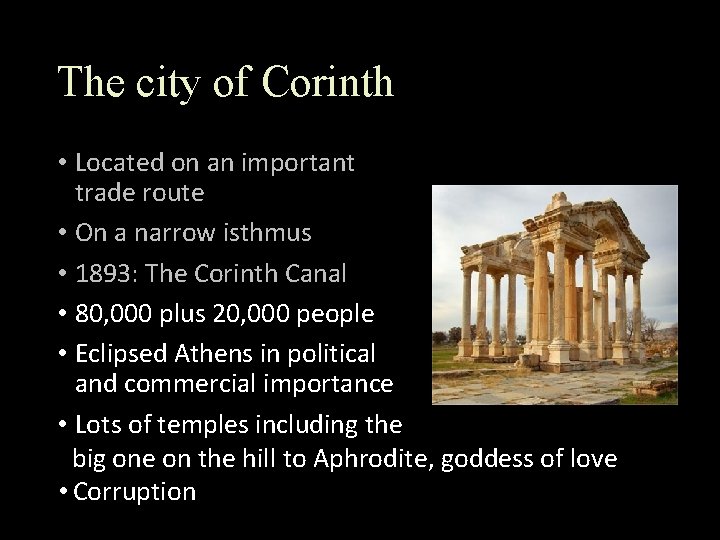 The city of Corinth

• Located on an important trade route
• On a narrow isthmus
• 1893: The Corinth Canal
• 80,000 plus 20,000 people
• Eclipsed Athens in political and commercial importance
• Lots of temples including the big one on the hill to Aphrodite, goddess of love
• Corruption